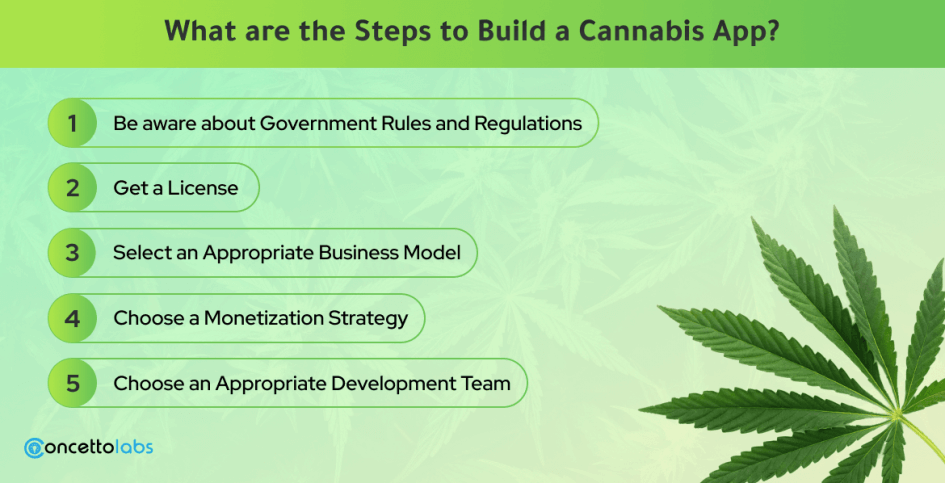 What are the Steps to Build a Cannabis App?

1 Be aware about Government Rules and Regulations

2 Get a License

3 Select an Appropriate Business Model

4 Choose a Monetization Strategy

5 Choose an Appropriate Development Team

concettolabs